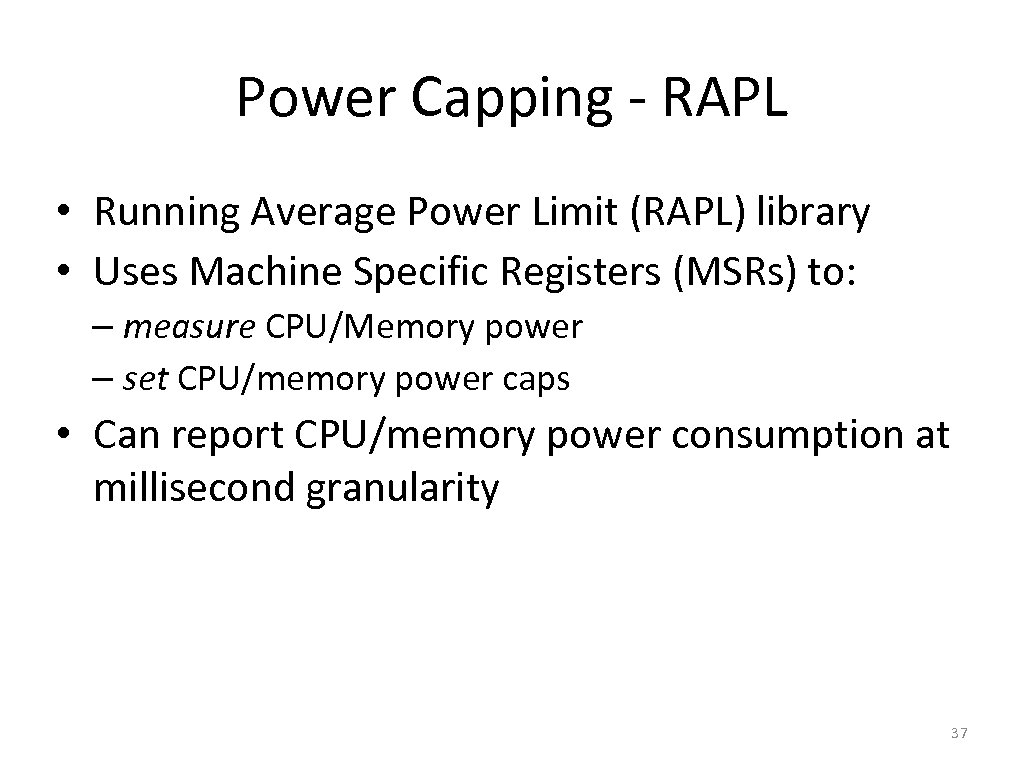 Power Capping - RAPL

• Running Average Power Limit (RAPL) library
• Uses Machine Specific Registers (MSRs) to:

– measure CPU/Memory power
– set CPU/memory power caps

• Can report CPU/memory power consumption at millisecond granularity

37